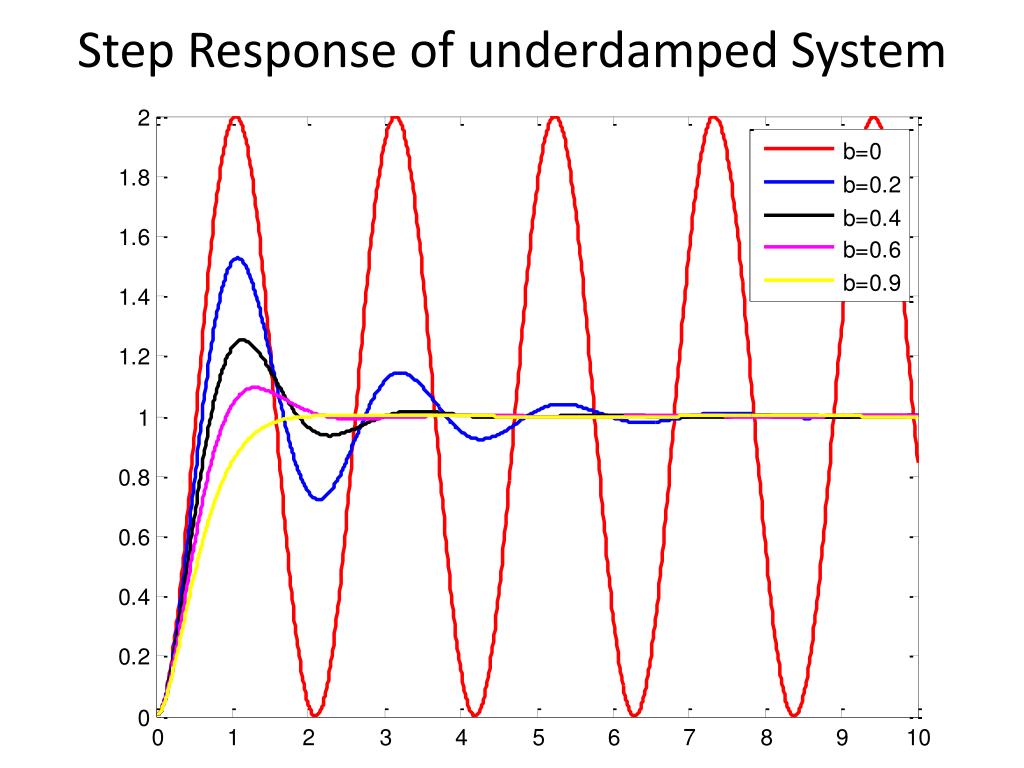 Step Response of underdamped System

2
1.8
1.6
1.4
1.2
1
0.8
0.6
0.4
0.2
0

0 1 2 3 4 5 6 7 8 9 10

b=0
b=0.2
b=0.4
b=0.6
b=0.9